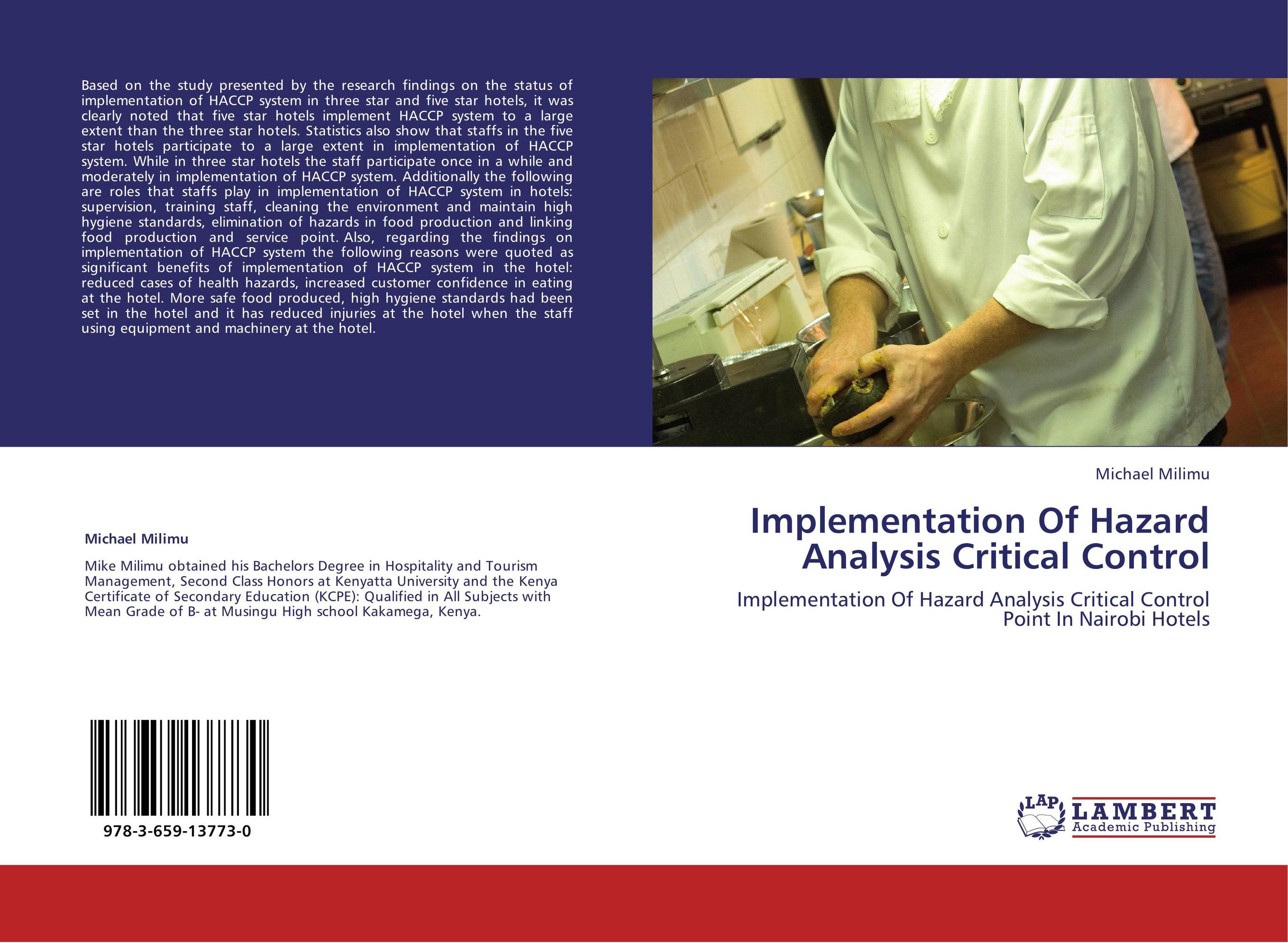 Based on the study presented by the research findings on the status of implementation of HACCP system in three star and five star hotels, it was clearly noted that five star hotels implement HACCP system to a large extent than the three star hotels. Statistics also show that staffs in the five star hotels participate to a large extent in implementation of HACCP system. While in three star hotels the staff participate once in a while and moderately in implementation of HACCP system. Additionally the following are roles that staffs play in implementation of HACCP system in hotels: supervision, training staff, cleaning the environment and maintain high hygiene standards, elimination of hazards in food production and linking food production and service point. Also, regarding the findings on implementation of HACCP system the following reasons were quoted as significant benefits of implementation of HACCP system in the hotel: reduced cases of health hazards, increased customer confidence in eating at the hotel. More safe food produced, high hygiene standards had been set in the hotel and it has reduced injuries at the hotel when the staff using equipment and machinery at the hotel.

Michael Milimu

Mike Milimu obtained his Bachelors Degree in Hospitality and Tourism Management, Second Class Honors at Kenyatta University and the Kenya Certificate of Secondary Education (KCPE): Qualified in All Subjects with Mean Grade of B- at Musingu High school Kakamega, Kenya.

978-3-659-13773-0

Michael Milimu

Implementation Of Hazard Analysis Critical Control

Implementation Of Hazard Analysis Critical Control Point In Nairobi Hotels

LAP LAMBERT Academic Publishing